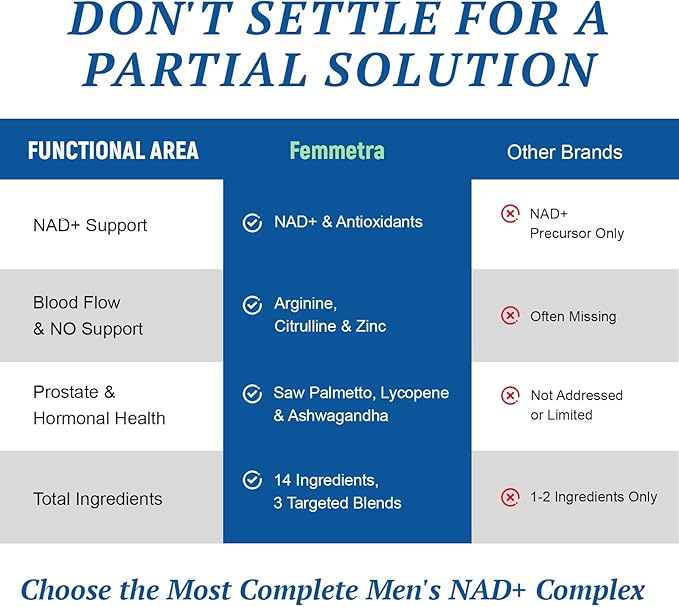 DON'T SETTLE FOR A PARTIAL SOLUTION

| FUNCTIONAL AREA | Femmetra | Other Brands |
|---|---|---|
| NAD+ Support | NAD+ & Antioxidants | NAD+ Precursor Only |
| Blood Flow & NO Support | Arginine, Citrulline & Zinc | Often Missing |
| Prostate & Hormonal Health | Saw Palmetto, Lycopene & Ashwagandha | Not Addressed or Limited |
| Total Ingredients | 14 Ingredients, 3 Targeted Blends | 1-2 Ingredients Only |

Choose the Most Complete Men's NAD+ Complex